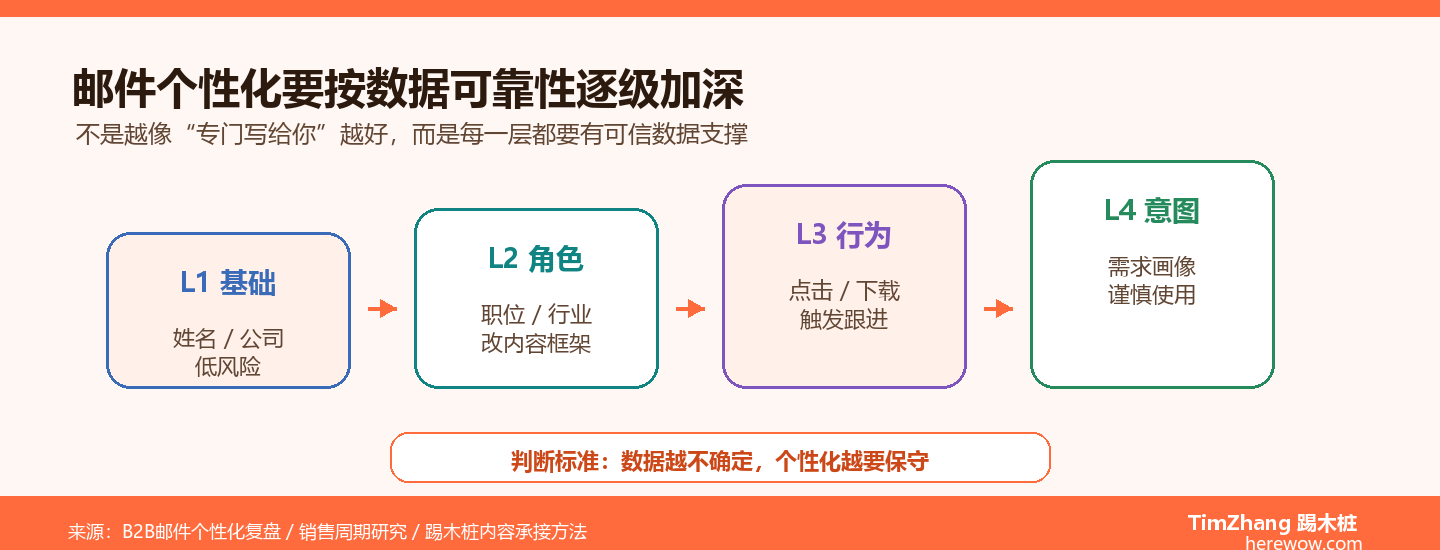 邮件个性化要按数据可靠性逐级加深

不是越像“专门写给你”越好，而是每一层都要有可信数据支撑

L1 基础

姓名 / 公司
低风险

L2 角色

职位 / 行业
改内容框架

L3 行为

点击 / 下载
触发跟进

L4 意图

需求画像
谨慎使用

判断标准：数据越不确定，个性化越要保守

来源：B2B邮件个性化复盘 / 销售周期研究 / 踢木桩内容承接方法

TimZhang 踢木桩
herewow.com